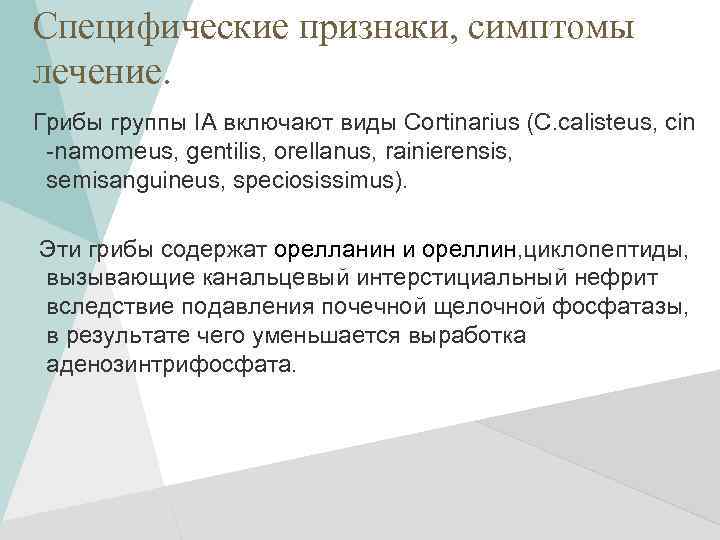 Специфические признаки, симптомы лечение.

Грибы группы IA включают виды Cortinarius (C.calisteus, cin -namomeus, gentilis, orellanus, rainierensis, semisanguineus, speciosissimus).

Эти грибы содержат орелланин и ореллин,циклопептиды, вызывающие канальцевый интерстициальный нефрит вследствие подавления почечной щелочной фосфатазы, в результате чего уменьшается выработка аденозинтрифосфата.